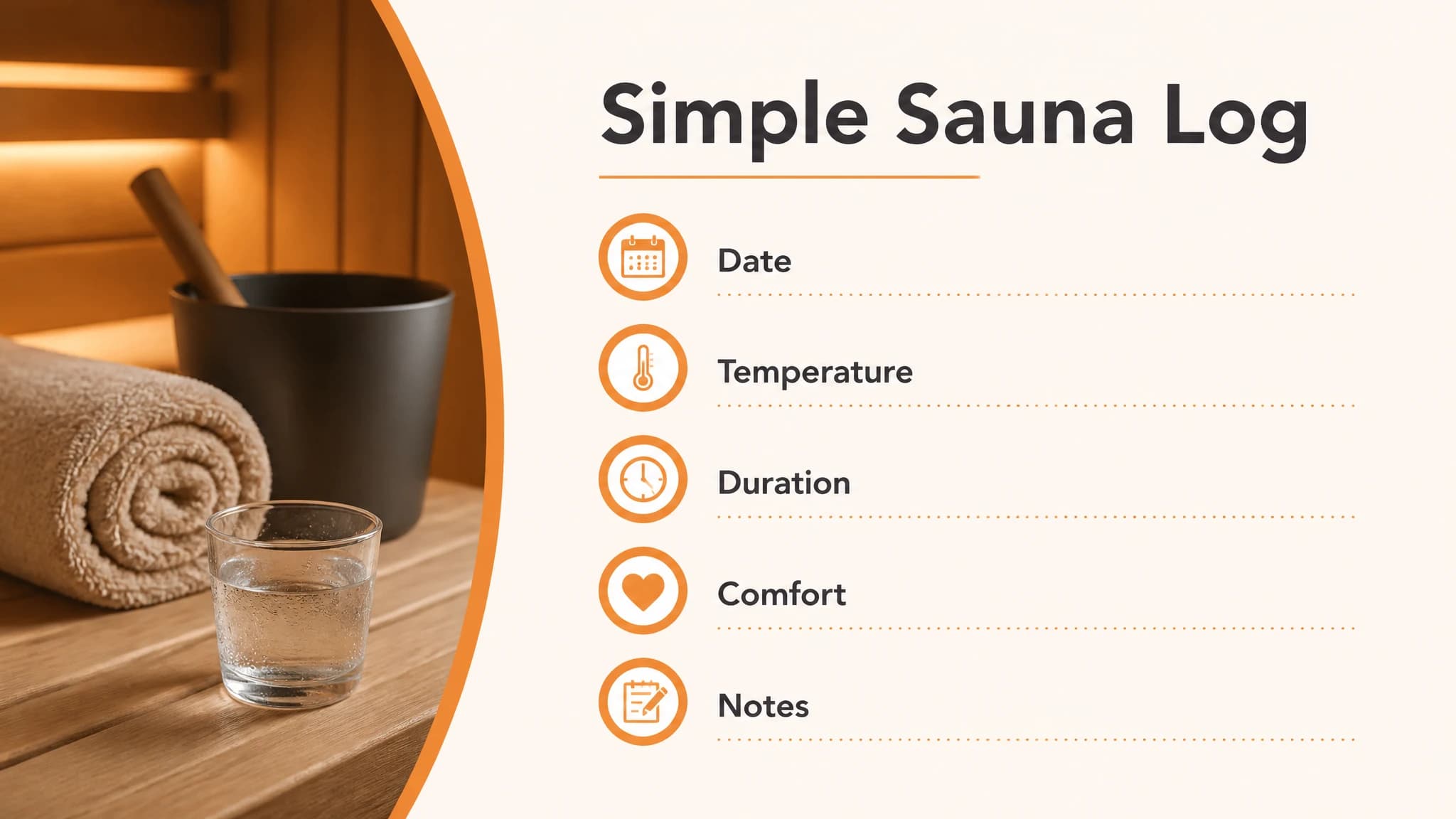 Simple Sauna Log

Date

Temperature

Duration

Comfort

Notes